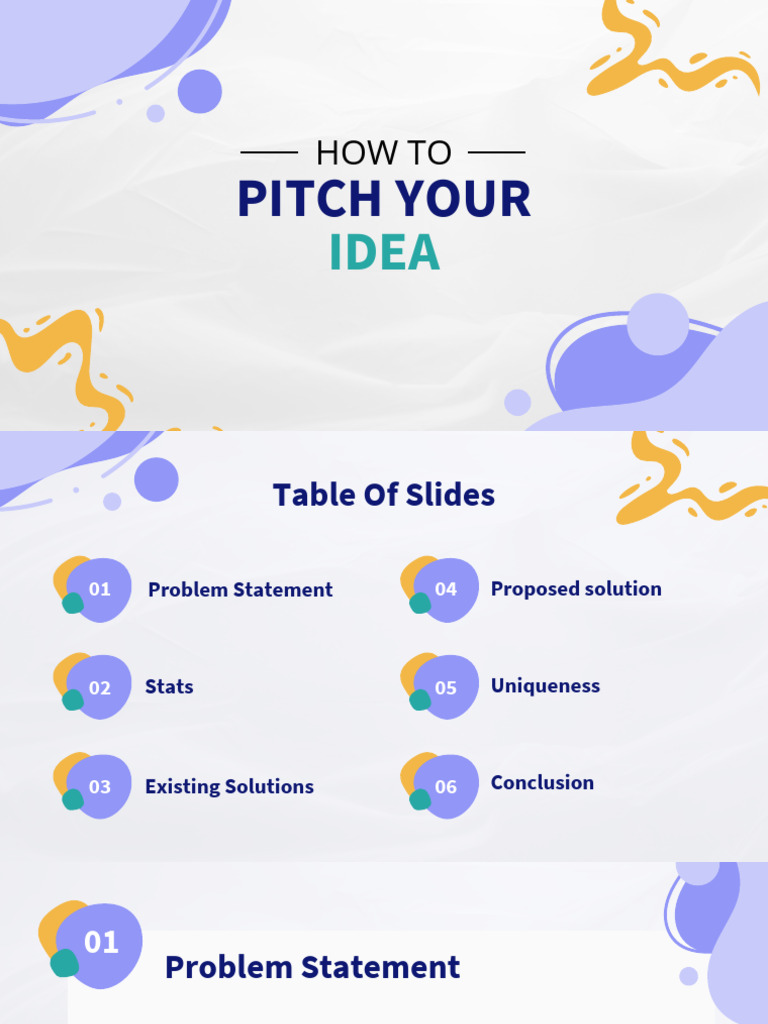 HOW TO
PITCH YOUR
IDEA

Table Of Slides

01 Problem Statement

02 Stats

03 Existing Solutions

04 Proposed solution

05 Uniqueness

06 Conclusion

01 Problem Statement